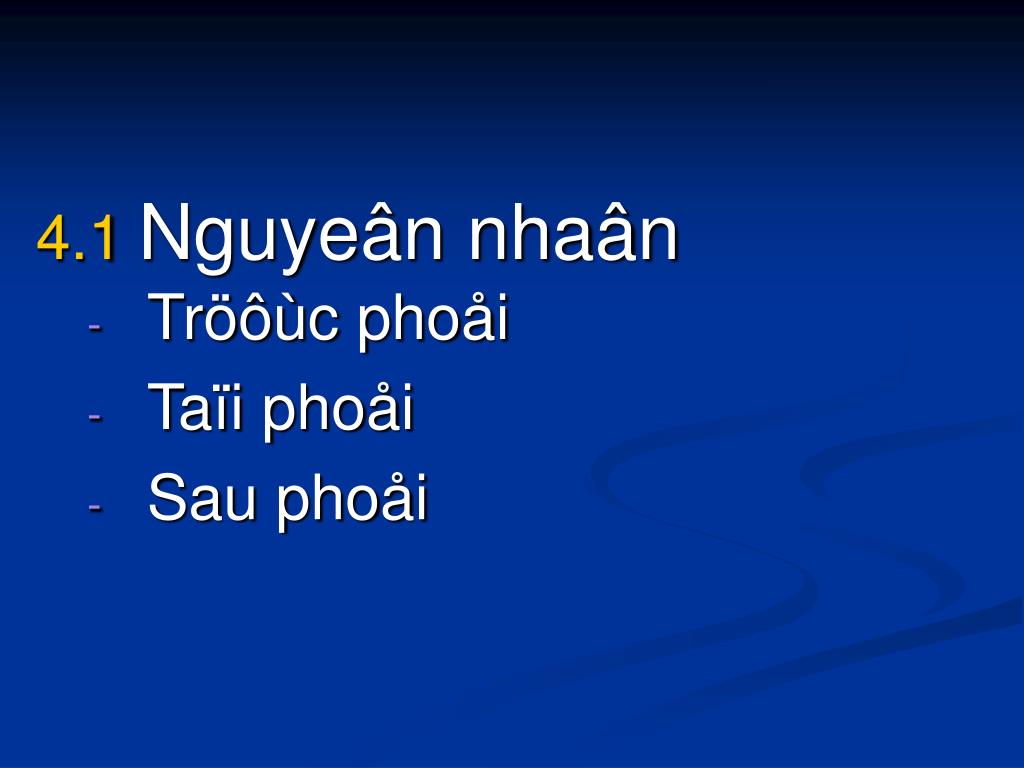 4.1 Nguyeân nhaân

- Tröôùc phoåi
- Taïi phoåi
- Sau phoåi